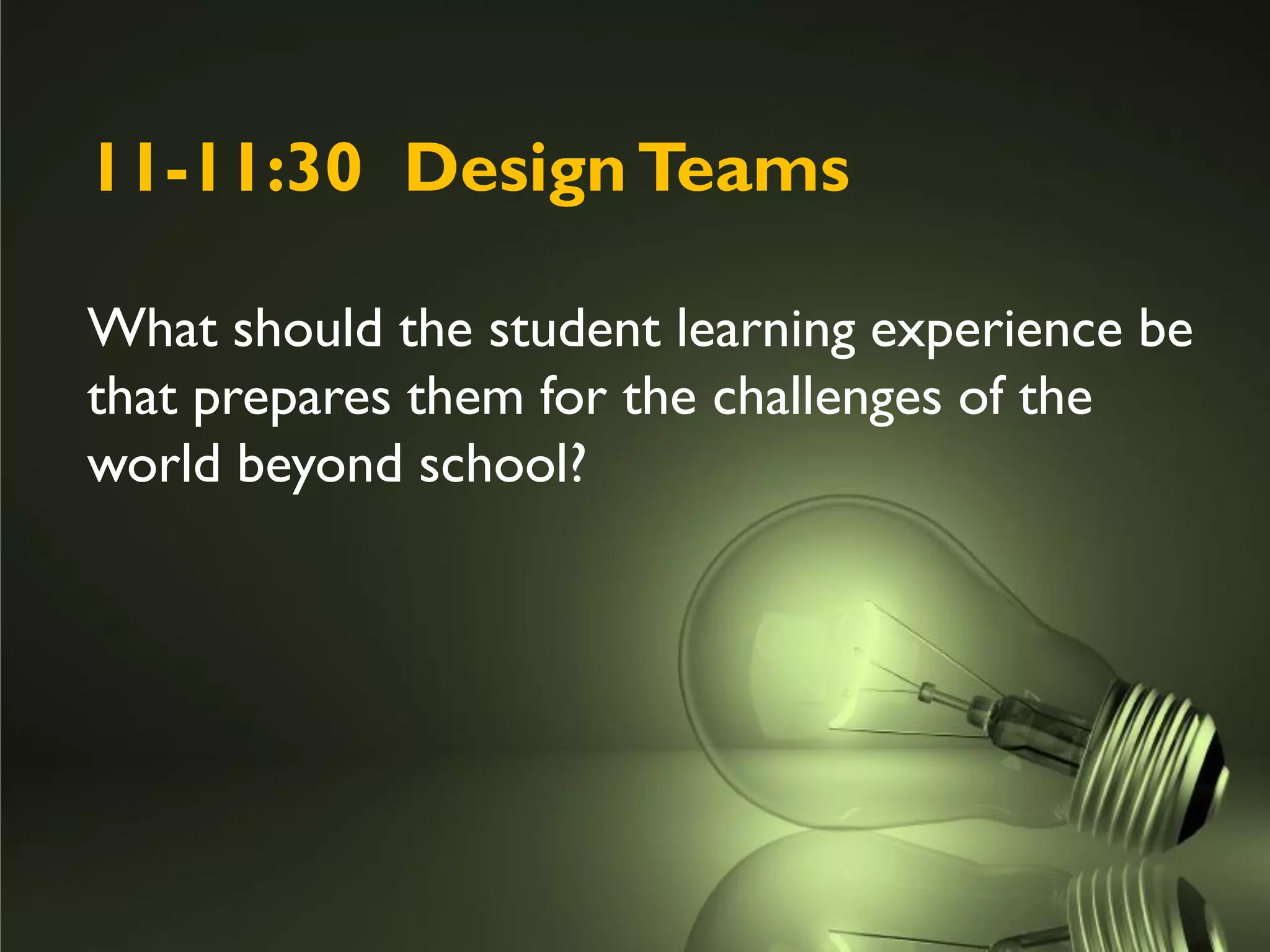 11-11:30 Design Teams

What should the student learning experience be that prepares them for the challenges of the world beyond school?